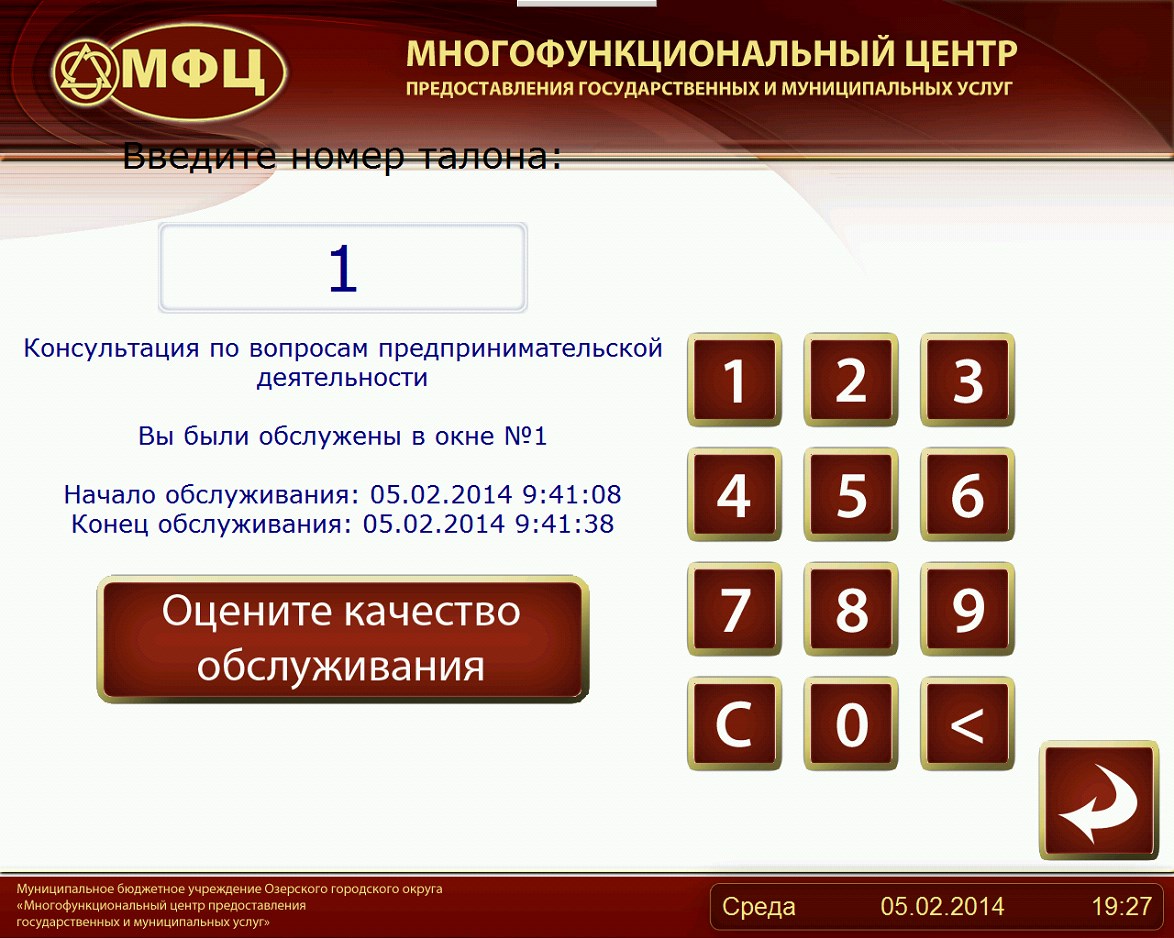 МФЦ

МНОГОФУНКЦИОНАЛЬНЫЙ ЦЕНТР
ПРЕДОСТАВЛЕНИЯ ГОСУДАРСТВЕННЫХ И МУНИЦИПАЛЬНЫХ УСЛУГ

Введите номер талона:

1

Консультация по вопросам предпринимательской деятельности

Вы были обслужены в окне №1

Начало обслуживания: 05.02.2014 9:41:08
Конец обслуживания: 05.02.2014 9:41:38

Оцените качество обслуживания

1 2 3
4 5 6
7 8 9
C 0 <

Муниципальное бюджетное учреждение Озерского городского округа «Многофункциональный центр предоставления государственных и муниципальных услуг»

Среда 05.02.2014 19:27